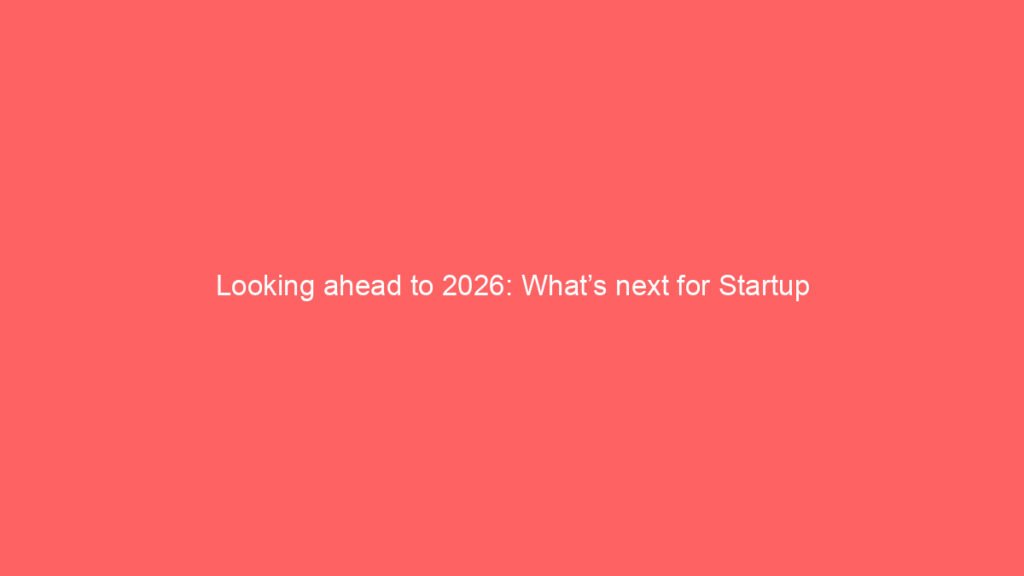 Looking ahead to 2026: What’s next for Startup